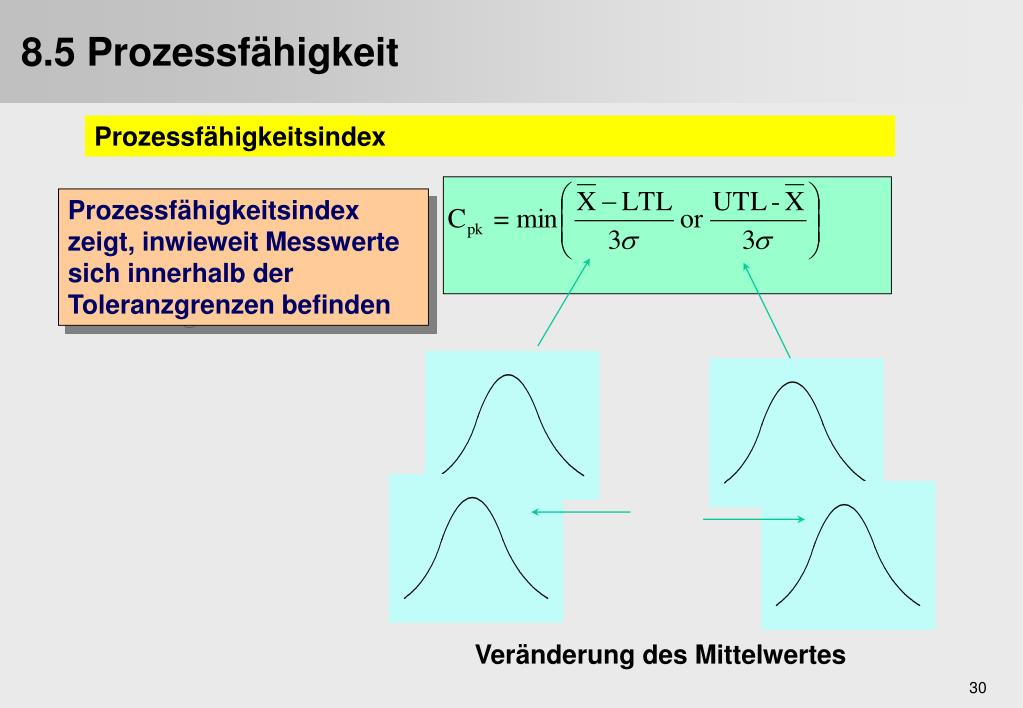 8.5 Prozessfähigkeit

Prozessfähigkeitsindex

Prozessfähigkeitsindex zeigt, inwieweit Messwerte sich innerhalb der Toleranzgrenzen befinden

$C_{pk} = \min\left(\frac{\overline{X} - LTL}{3\sigma} \text{ or } \frac{UTL - \overline{X}}{3\sigma}\right)$

Veränderung des Mittelwertes

30